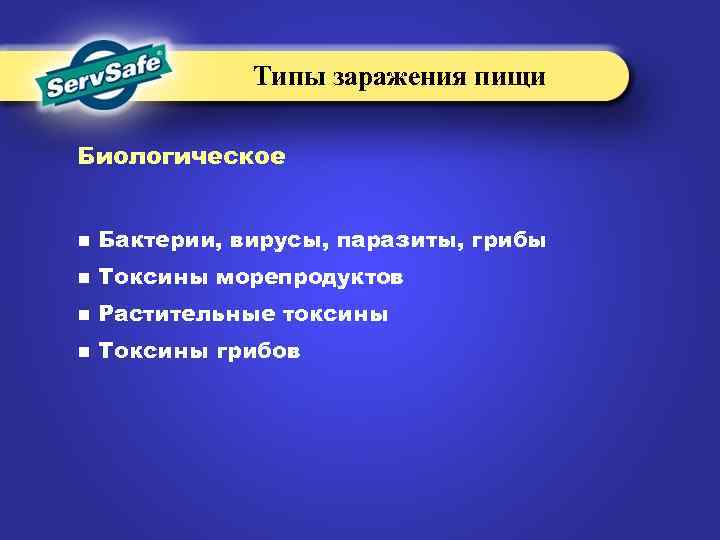 ServSafe®

Типы заражения пищи

Биологическое

■ Бактерии, вирусы, паразиты, грибы
■ Токсины морепродуктов
■ Растительные токсины
■ Токсины грибов